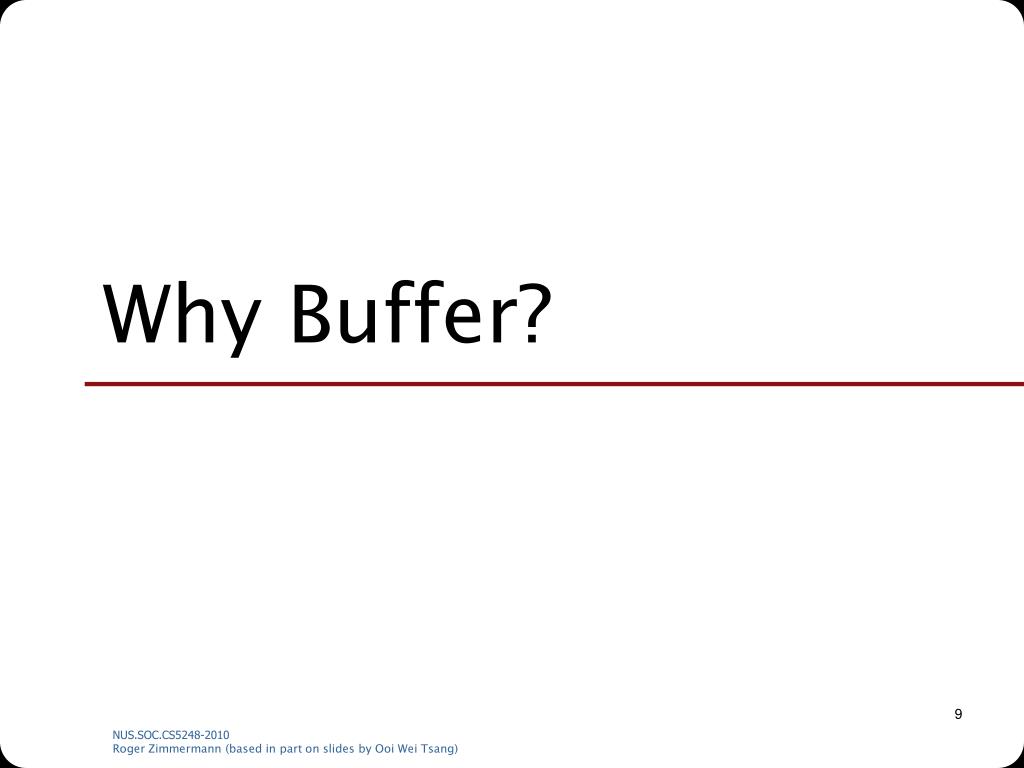 Why Buffer?

9

NUS.SOC.CS5248-2010
Roger Zimmermann (based in part on slides by Ooi Wei Tsang)